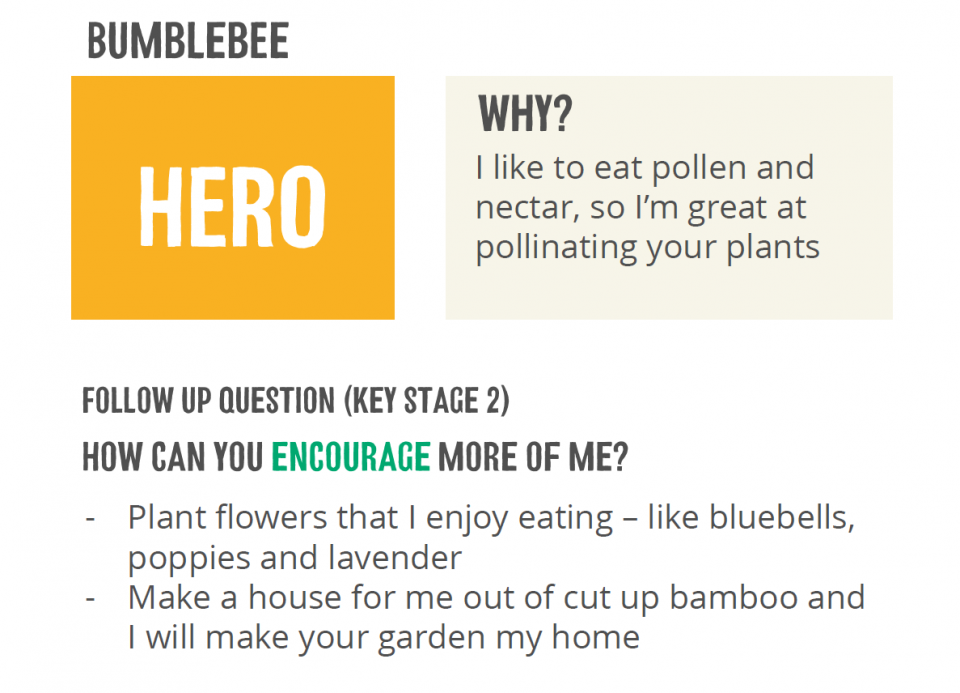 BUMBLEBEE

HERO

WHY?

I like to eat pollen and nectar, so I'm great at pollinating your plants

FOLLOW UP QUESTION (KEY STAGE 2)

HOW CAN YOU ENCOURAGE MORE OF ME?

- Plant flowers that I enjoy eating – like bluebells, poppies and lavender
- Make a house for me out of cut up bamboo and I will make your garden my home